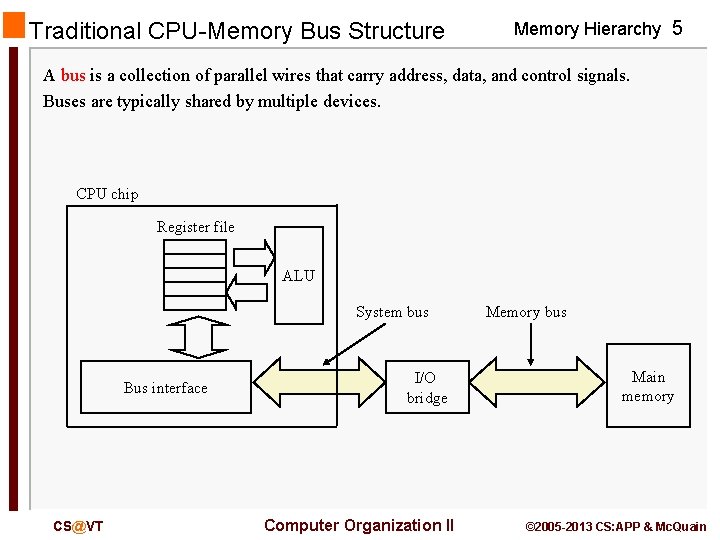 Traditional CPU-Memory Bus Structure

Memory Hierarchy 5

A bus is a collection of parallel wires that carry address, data, and control signals.
Buses are typically shared by multiple devices.

CPU chip

Register file

ALU

System bus

Memory bus

Bus interface

I/O bridge

Main memory

CS@VT

Computer Organization II

©2005-2013 CS:APP & McQuain